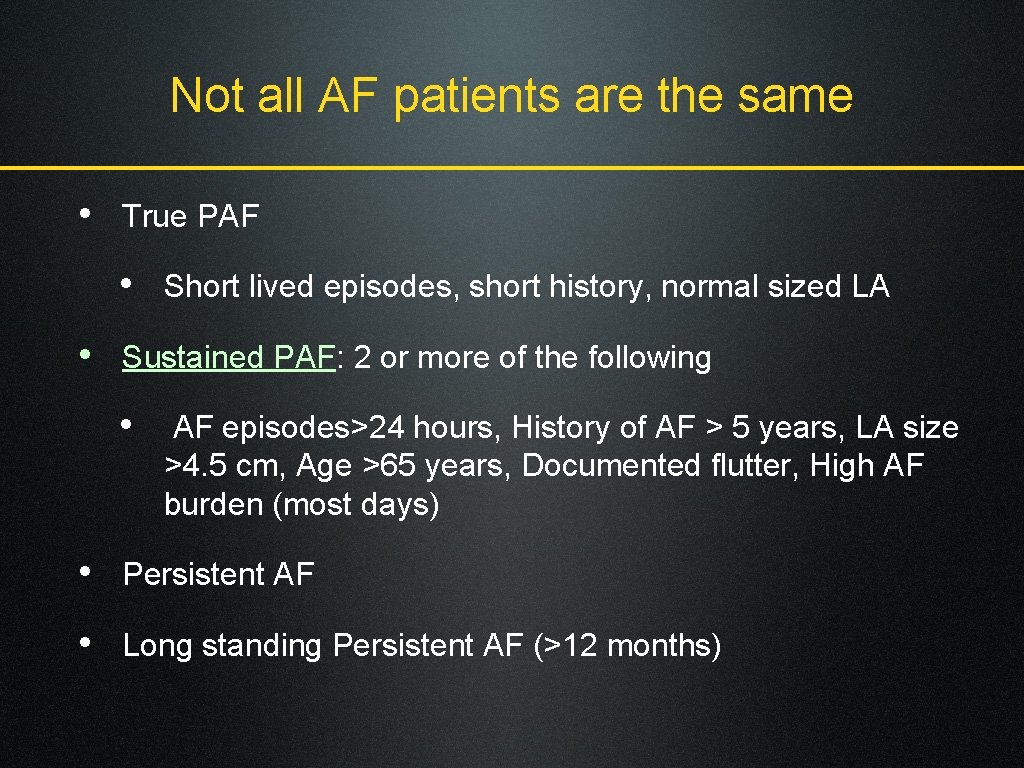 Not all AF patients are the same

• True PAF

• Short lived episodes, short history, normal sized LA

• Sustained PAF: 2 or more of the following

• AF episodes>24 hours, History of AF > 5 years, LA size >4.5 cm, Age >65 years, Documented flutter, High AF burden (most days)

• Persistent AF

• Long standing Persistent AF (>12 months)